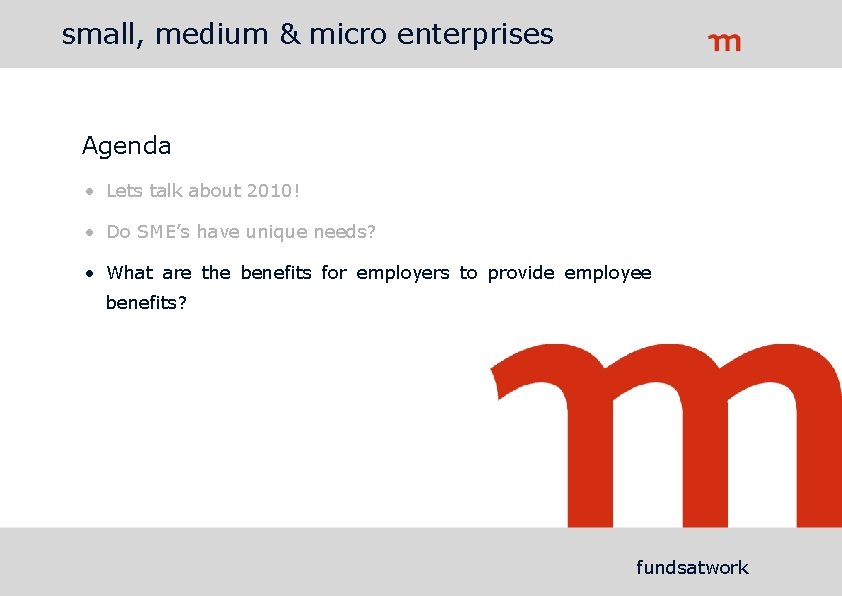 small, medium & micro enterprises

Agenda

• Lets talk about 2010!

• Do SME's have unique needs?

• What are the benefits for employers to provide employee benefits?

fundsatwork